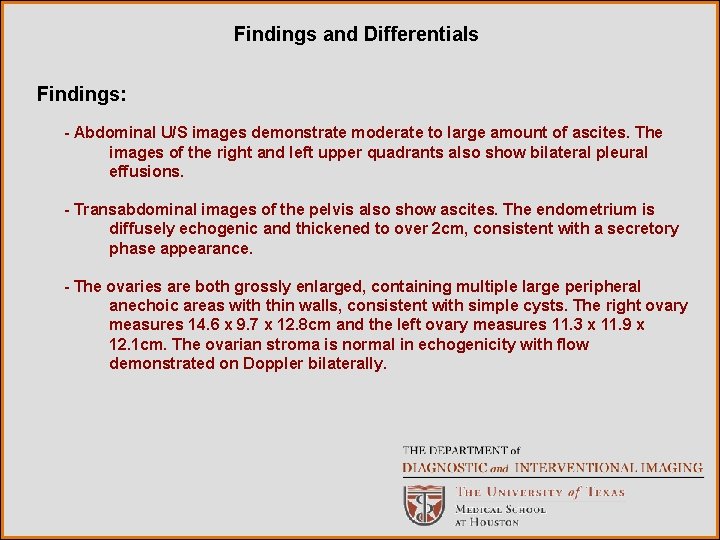 Findings and Differentials

Findings:

- Abdominal U/S images demonstrate moderate to large amount of ascites. The images of the right and left upper quadrants also show bilateral pleural effusions.

- Transabdominal images of the pelvis also show ascites. The endometrium is diffusely echogenic and thickened to over 2cm, consistent with a secretory phase appearance.

- The ovaries are both grossly enlarged, containing multiple large peripheral anechoic areas with thin walls, consistent with simple cysts. The right ovary measures 14.6 x 9.7 x 12.8cm and the left ovary measures 11.3 x 11.9 x 12.1cm. The ovarian stroma is normal in echogenicity with flow demonstrated on Doppler bilaterally.

THE DEPARTMENT of
DIAGNOSTIC and INTERVENTIONAL IMAGING

THE UNIVERSITY of TEXAS
MEDICAL SCHOOL
AT HOUSTON